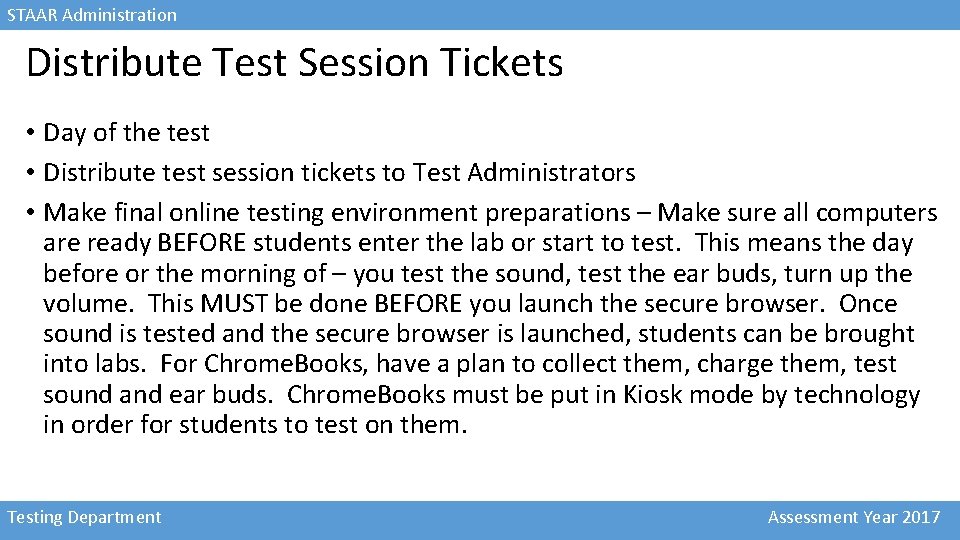 STAAR Administration

Distribute Test Session Tickets

• Day of the test
• Distribute test session tickets to Test Administrators
• Make final online testing environment preparations – Make sure all computers are ready BEFORE students enter the lab or start to test. This means the day before or the morning of – you test the sound, test the ear buds, turn up the volume. This MUST be done BEFORE you launch the secure browser. Once sound is tested and the secure browser is launched, students can be brought into labs. For Chrome.Books, have a plan to collect them, charge them, test sound and ear buds. Chrome.Books must be put in Kiosk mode by technology in order for students to test on them.

Testing Department

Assessment Year 2017